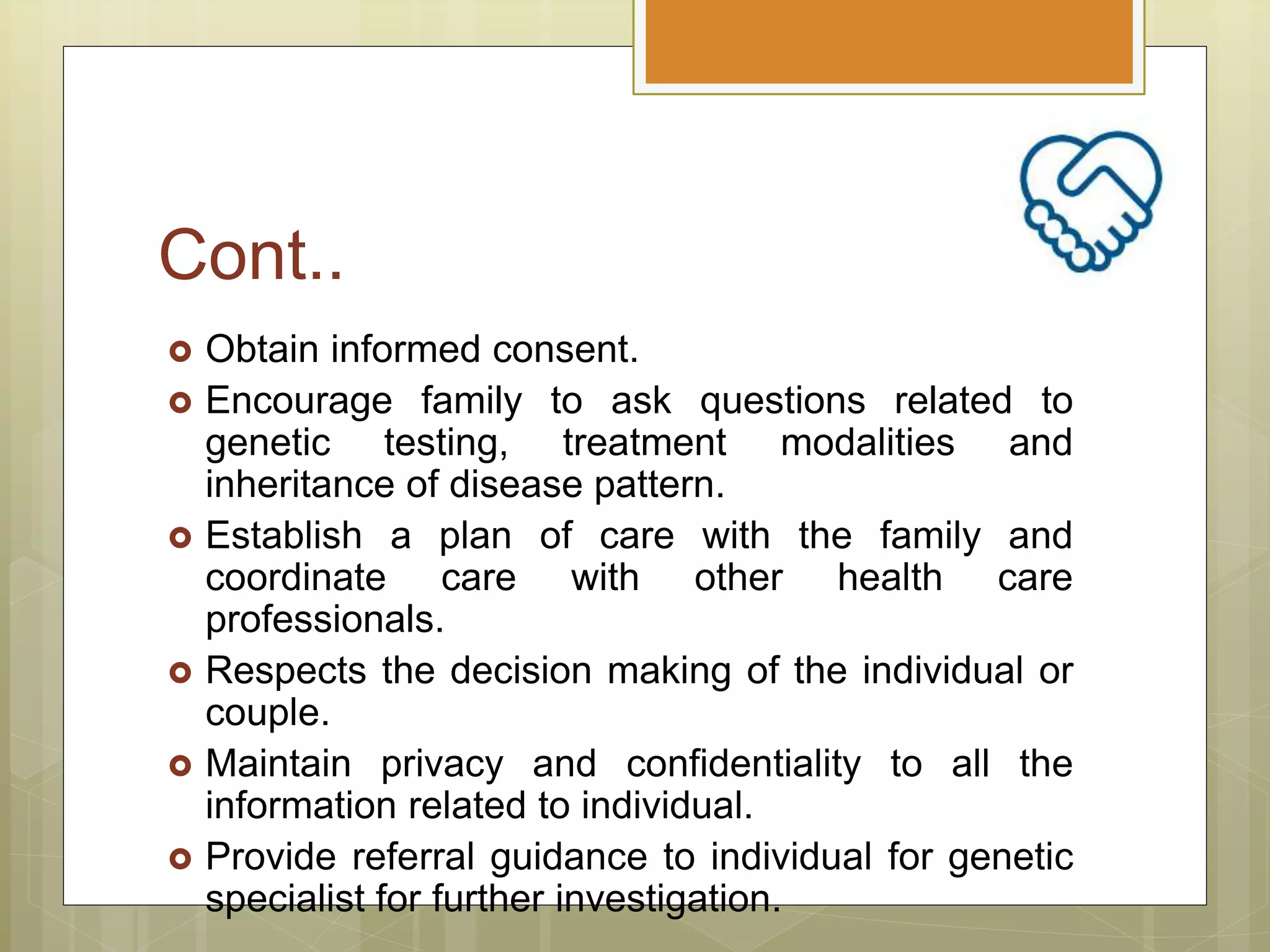 Cont..

Obtain informed consent.

Encourage family to ask questions related to genetic testing, treatment modalities and inheritance of disease pattern.

Establish a plan of care with the family and coordinate care with other health care professionals.

Respects the decision making of the individual or couple.

Maintain privacy and confidentiality to all the information related to individual.

Provide referral guidance to individual for genetic specialist for further investigation.